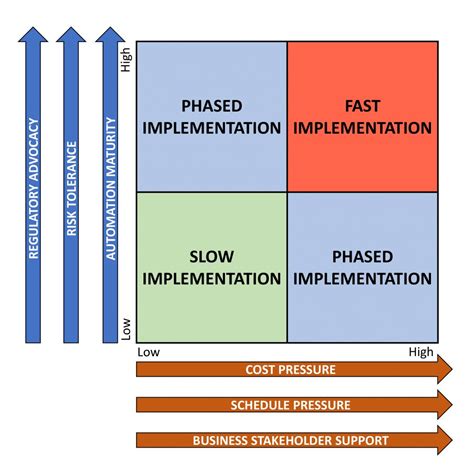 REGULATORY ADVOCACY
RISK TOLERANCE
AUTOMATION MATURITY

High
Low

PHASED IMPLEMENTATION

FAST IMPLEMENTATION

SLOW IMPLEMENTATION

PHASED IMPLEMENTATION

Low
High

COST PRESSURE
SCHEDULE PRESSURE
BUSINESS STAKEHOLDER SUPPORT